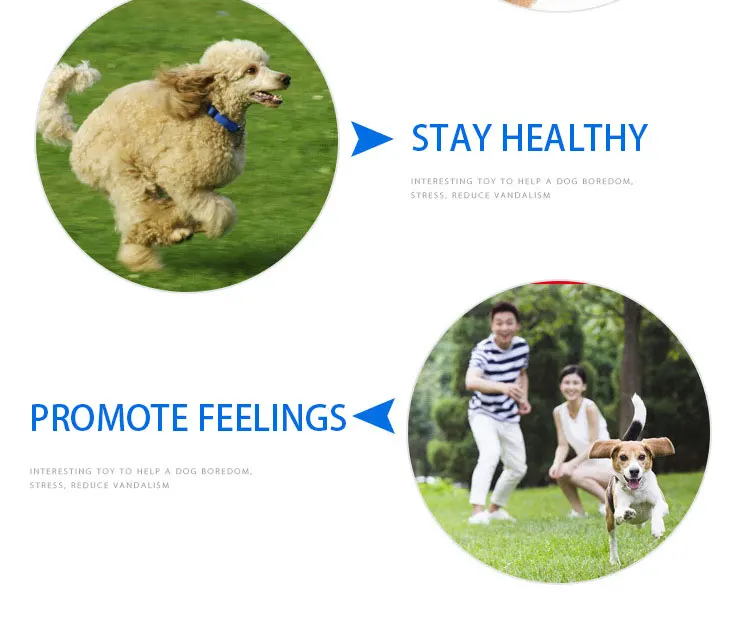 STAY HEALTHY

INTERESTING TOY TO HELP A DOG BOREDOM, STRESS, REDUCE VANDALISM

PROMOTE FEELINGS

INTERESTING TOY TO HELP A DOG BOREDOM, STRESS, REDUCE VANDALISM